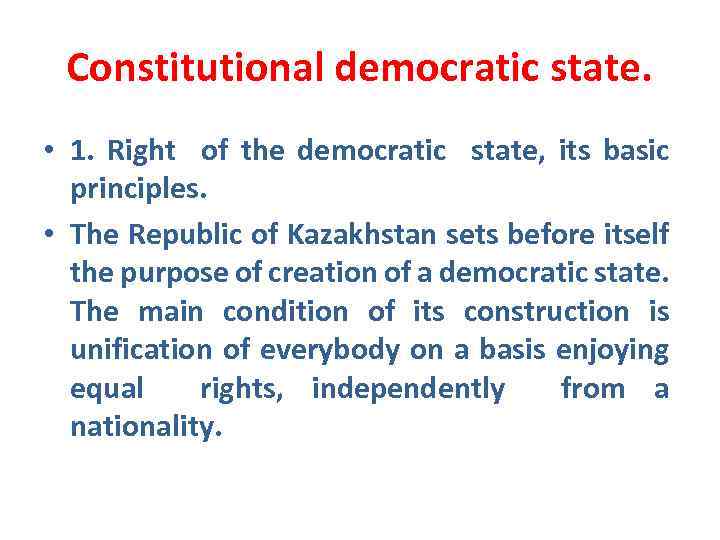 Constitutional democratic state.

• 1. Right of the democratic state, its basic principles.

• The Republic of Kazakhstan sets before itself the purpose of creation of a democratic state. The main condition of its construction is unification of everybody on a basis enjoying equal rights, independently from a nationality.